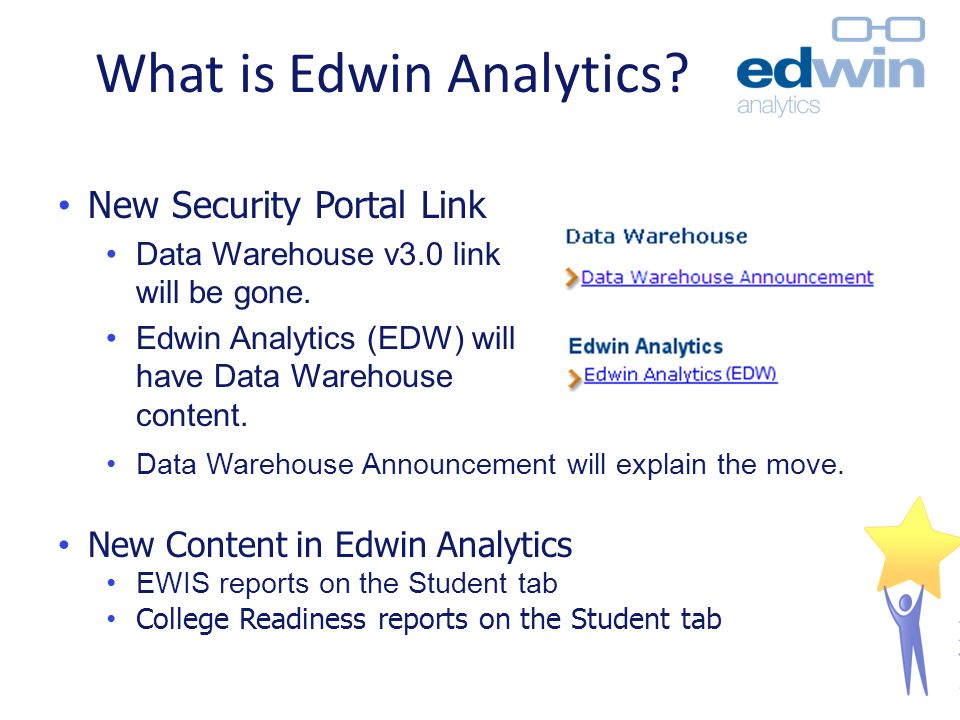 What is Edwin Analytics?

edwin
analytics

• New Security Portal Link
  • Data Warehouse v3.0 link will be gone.
  • Edwin Analytics (EDW) will have Data Warehouse content.
  • Data Warehouse Announcement will explain the move.

Data Warehouse
Data Warehouse Announcement

Edwin Analytics
Edwin Analytics (EDW)

• New Content in Edwin Analytics
  • EWIS reports on the Student tab
  • College Readiness reports on the Student tab